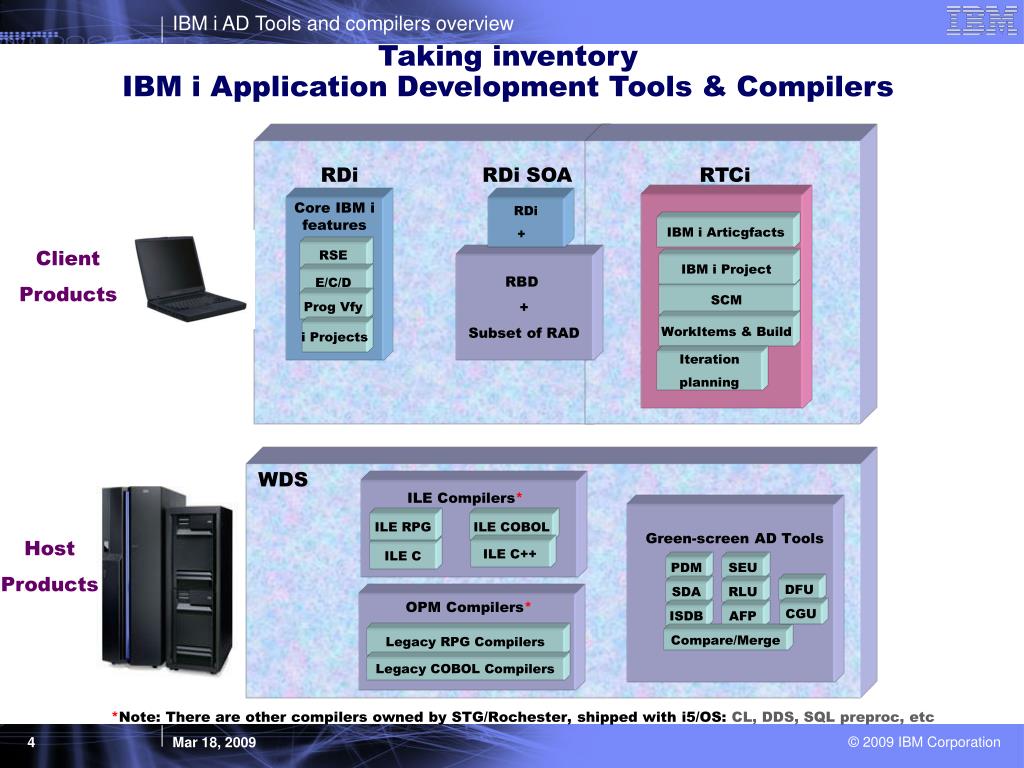 IBM i AD Tools and compilers overview

IBM

Taking inventory
IBM i Application Development Tools & Compilers

Client Products

RDi

Core IBM i features

RSE

E/C/D

Prog Vfy

i Projects

RDi SOA

RDi

+

RBD

+

Subset of RAD

RTCi

IBM i Articgfacts

IBM i Project

SCM

WorkItems & Build

Iteration planning

Host Products

WDS

ILE Compilers*

ILE RPG

ILE COBOL

ILE C

ILE C++

OPM Compilers*

Legacy RPG Compilers

Legacy COBOL Compilers

Green-screen AD Tools

PDM

SEU

SDA

RLU

DFU

ISDB

AFP

CGU

Compare/Merge

*Note: There are other compilers owned by STG/Rochester, shipped with i5/OS: CL, DDS, SQL preproc, etc

4

Mar 18, 2009

© 2009 IBM Corporation